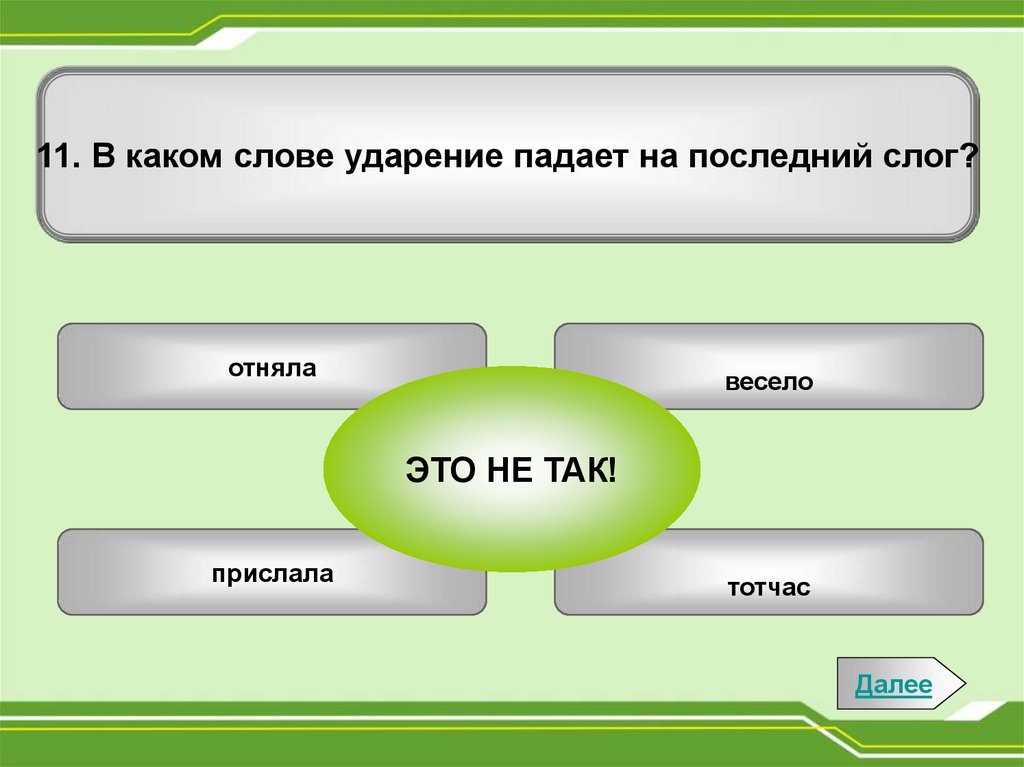 11. В каком слове ударение падает на последний слог?

отняла

весело

ЭТО НЕ ТАК!

прислала

тотчас

Далее